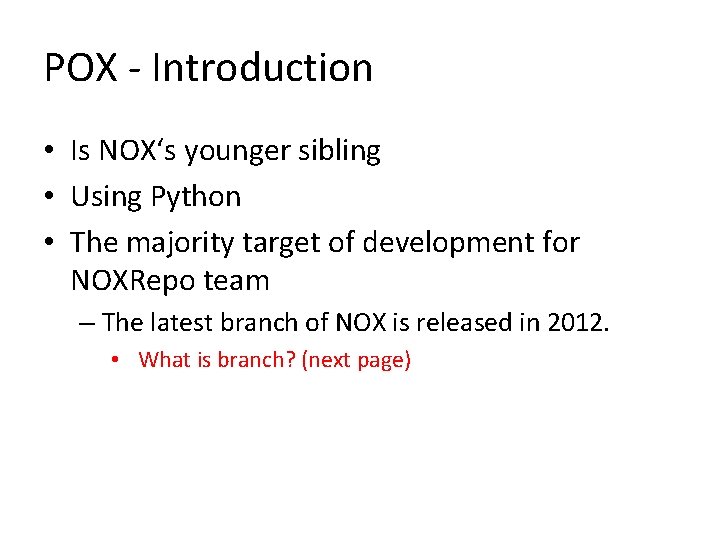 POX - Introduction

• Is NOX‘s younger sibling
• Using Python
• The majority target of development for NOXRepo team
 – The latest branch of NOX is released in 2012.
  • What is branch? (next page)